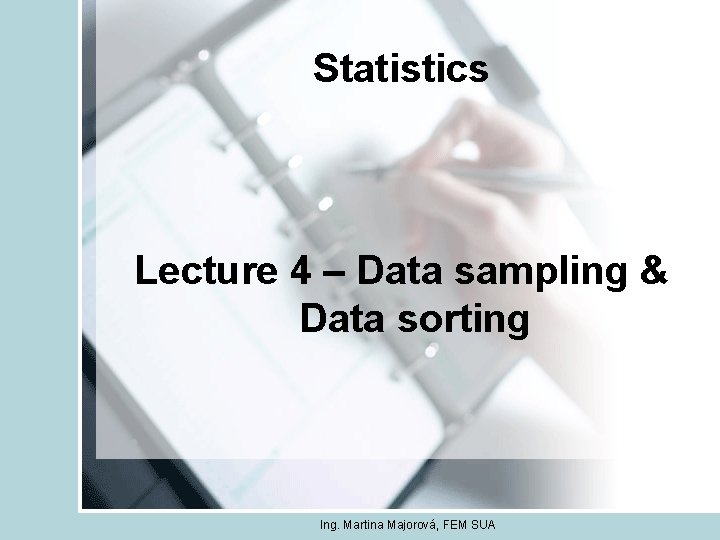 Statistics

Lecture 4 – Data sampling & Data sorting

Ing. Martina Majorová, FEM SUA